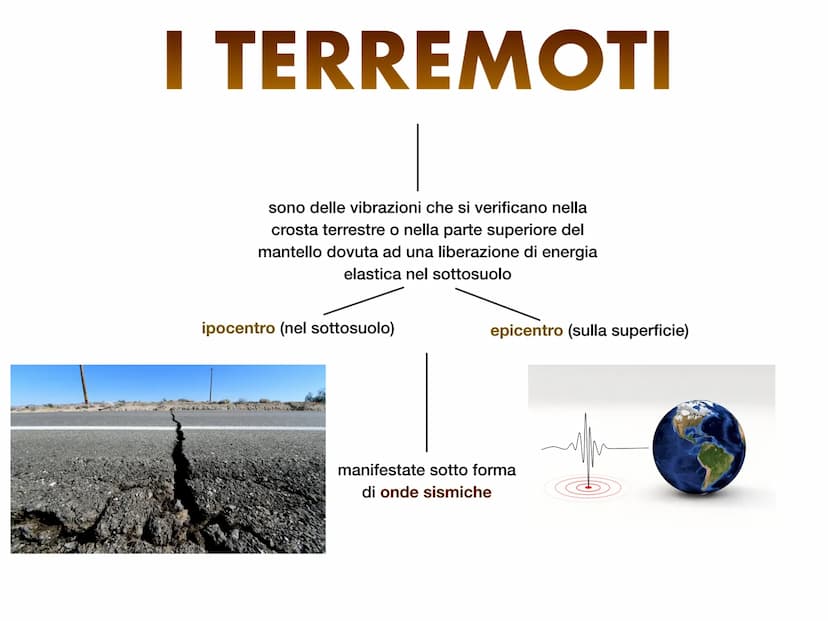 I TERREMOTI

sono delle vibrazioni che si verificano nella crosta terrestre o nella parte superiore del mantello dovuta ad una liberazione di energia elastica nel sottosuolo

ipocentro (nel sottosuolo)

epicentro (sulla superficie)

manifestate sotto forma di onde sismiche